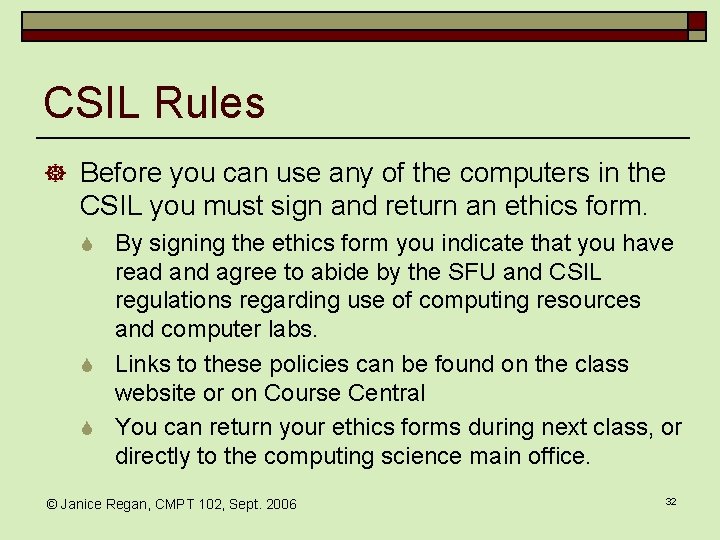 CSIL Rules

Before you can use any of the computers in the CSIL you must sign and return an ethics form.

By signing the ethics form you indicate that you have read and agree to abide by the SFU and CSIL regulations regarding use of computing resources and computer labs.

Links to these policies can be found on the class website or on Course Central

You can return your ethics forms during next class, or directly to the computing science main office.

© Janice Regan, CMPT 102, Sept. 2006

32